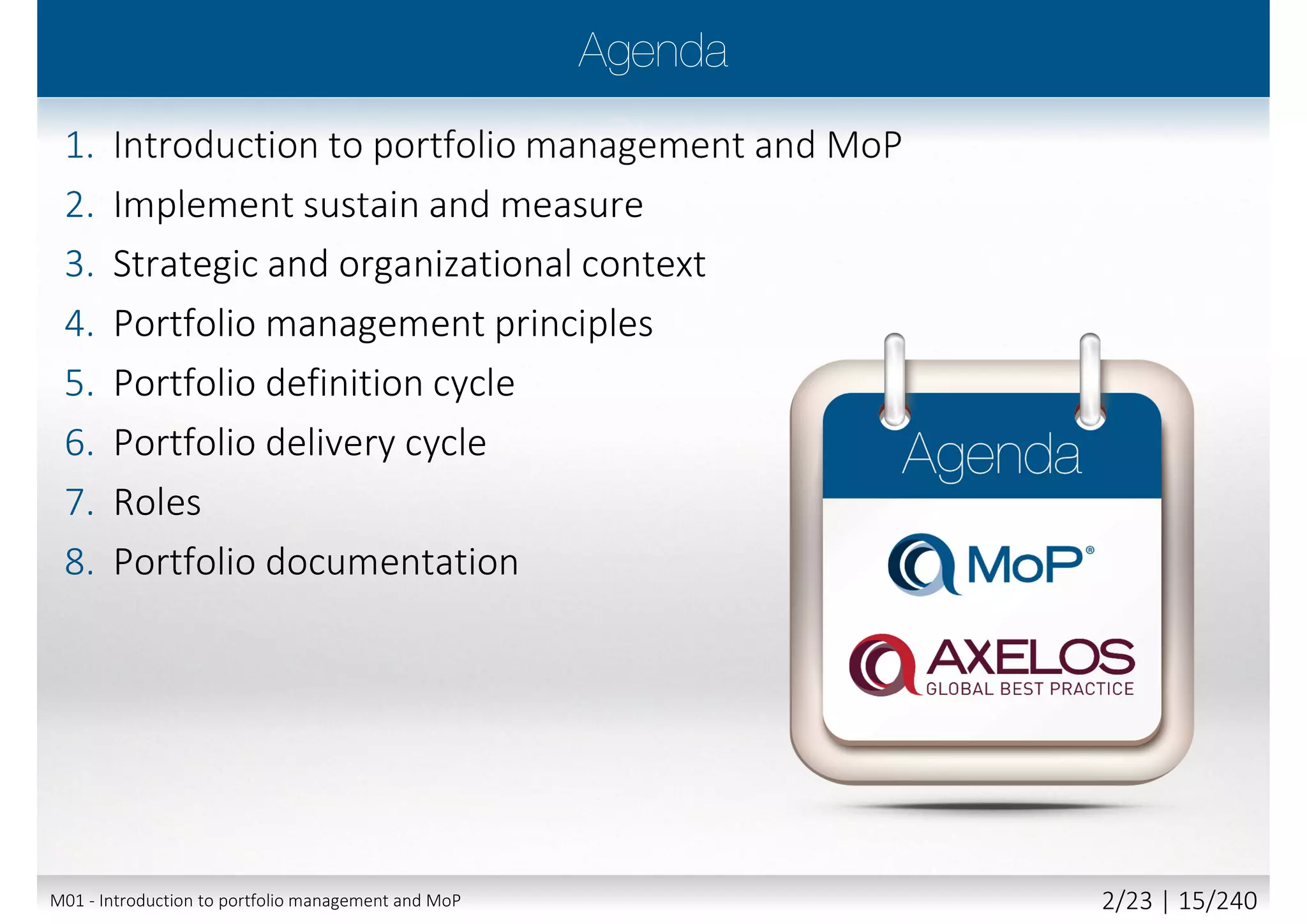 Agenda

1. Introduction to portfolio management and MoP
2. Implement sustain and measure
3. Strategic and organizational context
4. Portfolio management principles
5. Portfolio definition cycle
6. Portfolio delivery cycle
7. Roles
8. Portfolio documentation

Agenda

MoP®

AXELOS
GLOBAL BEST PRACTICE

M01 - Introduction to portfolio management and MoP

2/23 | 15/240